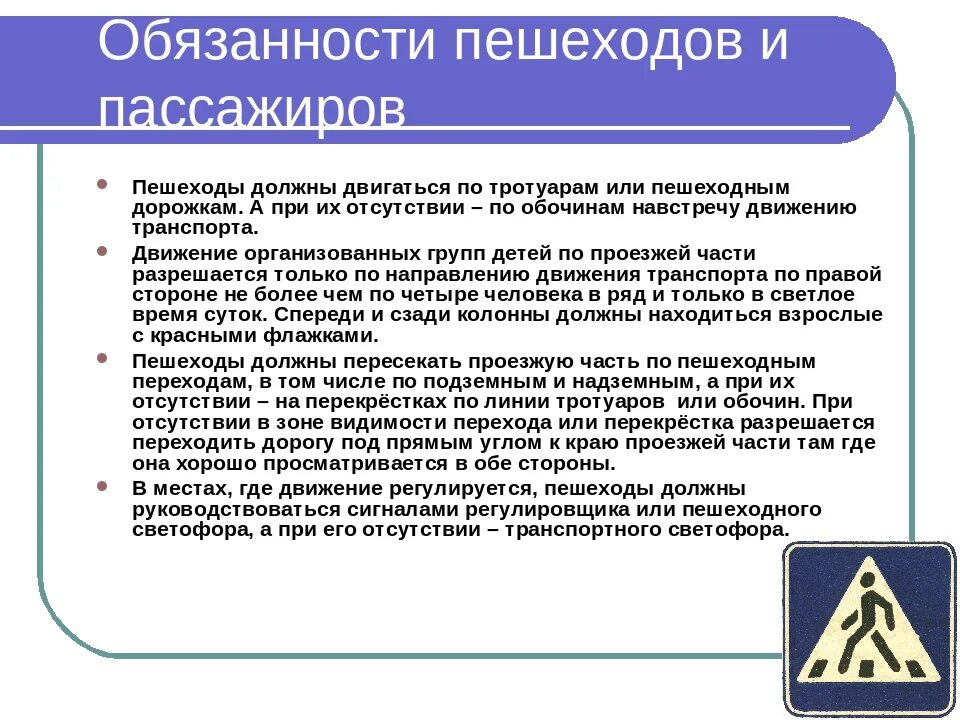 Обязанности пешеходов и пассажиров

- Пешеходы должны двигаться по тротуарам или пешеходным дорожкам. А при их отсутствии – по обочинам навстречу движению транспорта.
- Движение организованных групп детей по проезжей части разрешается только по направлению движения транспорта по правой стороне не более чем по четыре человека в ряд и только в светлое время суток. Спереди и сзади колонны должны находиться взрослые с красными флажками.
- Пешеходы должны пересекать проезжую часть по пешеходным переходам, в том числе по подземным и надземным, а при их отсутствии – на перекрёстках по линии тротуаров или обочин. При отсутствии в зоне видимости перехода или перекрёстка разрешается переходить дорогу под прямым углом к краю проезжей части там где она хорошо просматривается в обе стороны.
- В местах, где движение регулируется, пешеходы должны руководствоваться сигналами регулировщика или пешеходного светофора, а при его отсутствии – транспортного светофора.